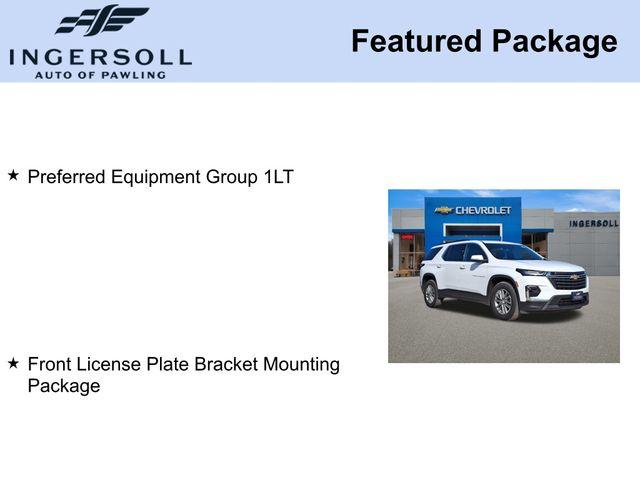 INGERSOLL
AUTO OF PAWLING

Featured Package

★ Preferred Equipment Group 1LT

CHEVROLET

INGERSOLL

★ Front License Plate Bracket Mounting Package